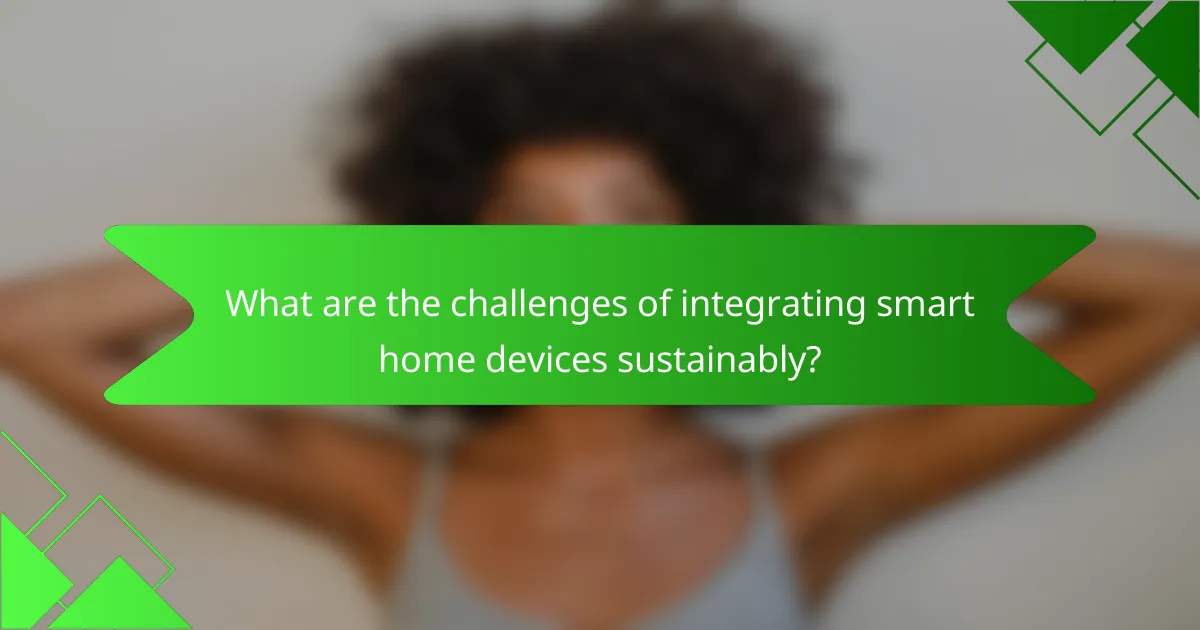 What are the challenges of integrating smart home devices sustainably?